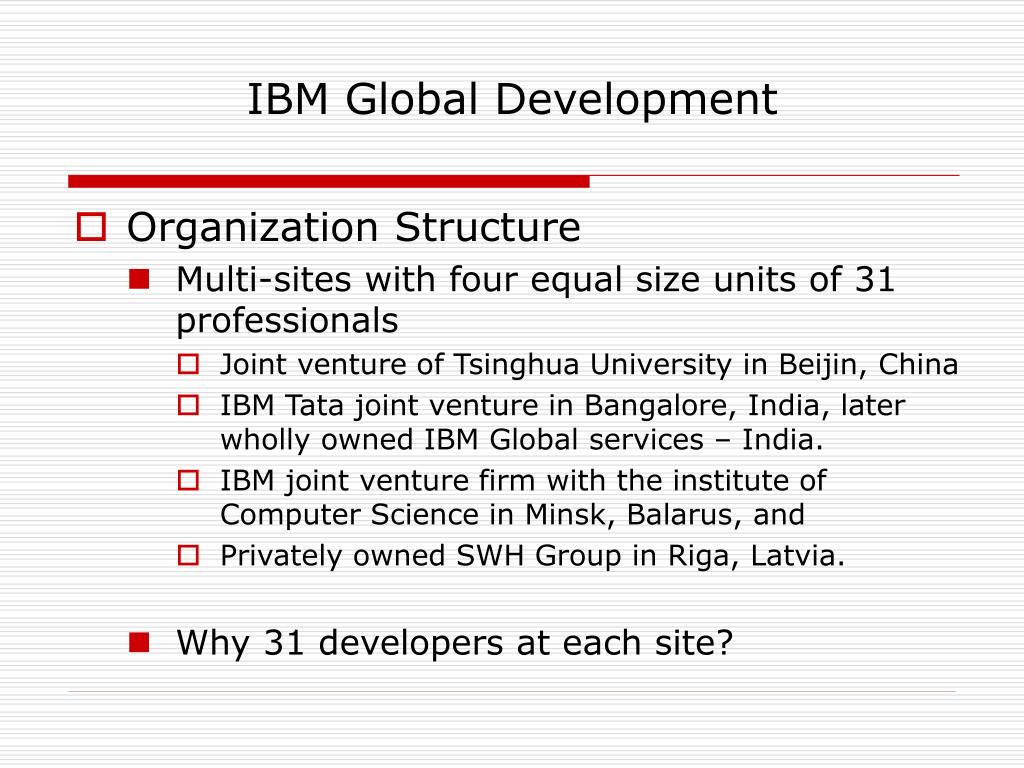 IBM Global Development

Organization Structure

Multi-sites with four equal size units of 31 professionals

Joint venture of Tsinghua University in Beijin, China

IBM Tata joint venture in Bangalore, India, later wholly owned IBM Global services – India.

IBM joint venture firm with the institute of Computer Science in Minsk, Balarus, and

Privately owned SWH Group in Riga, Latvia.

Why 31 developers at each site?